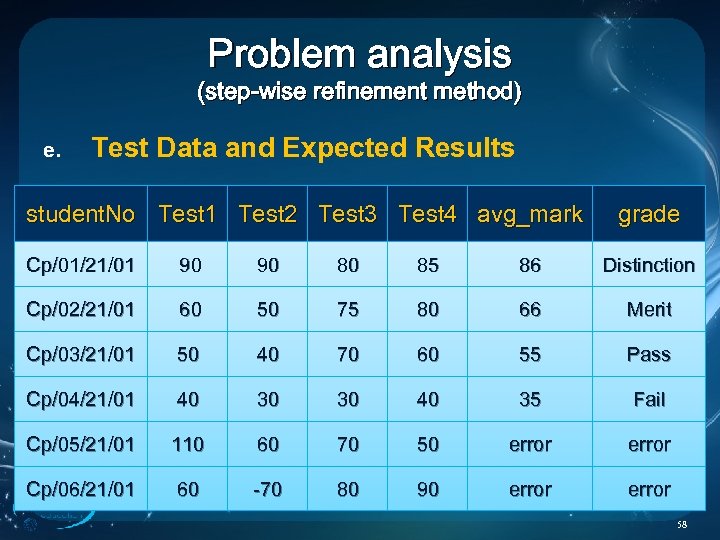 Problem analysis
(step-wise refinement method)

e. Test Data and Expected Results

| studentNo | Test1 | Test2 | Test3 | Test4 | avg_mark | grade |
|---|---|---|---|---|---|---|
| Cp/01/21/01 | 90 | 90 | 80 | 85 | 86 | Distinction |
| Cp/02/21/01 | 60 | 50 | 75 | 80 | 66 | Merit |
| Cp/03/21/01 | 50 | 40 | 70 | 60 | 55 | Pass |
| Cp/04/21/01 | 40 | 30 | 30 | 40 | 35 | Fail |
| Cp/05/21/01 | 110 | 60 | 70 | 50 | error | error |
| Cp/06/21/01 | 60 | -70 | 80 | 90 | error | error |

58